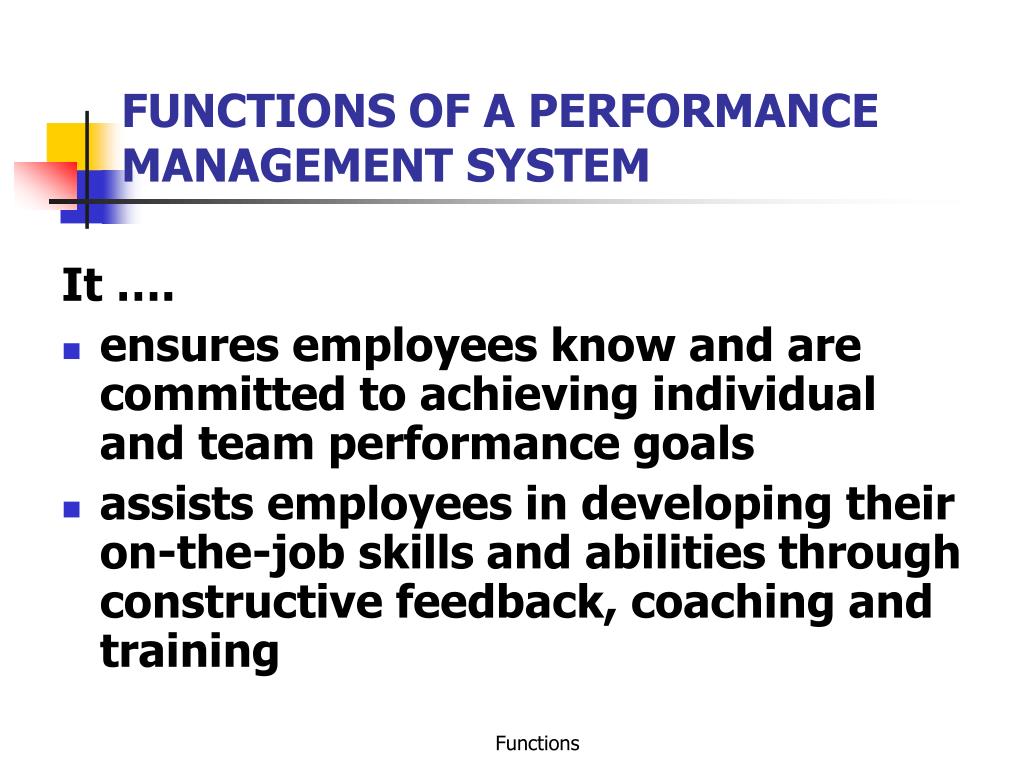 FUNCTIONS OF A PERFORMANCE MANAGEMENT SYSTEM

It ….

- ensures employees know and are committed to achieving individual and team performance goals
- assists employees in developing their on-the-job skills and abilities through constructive feedback, coaching and training

Functions